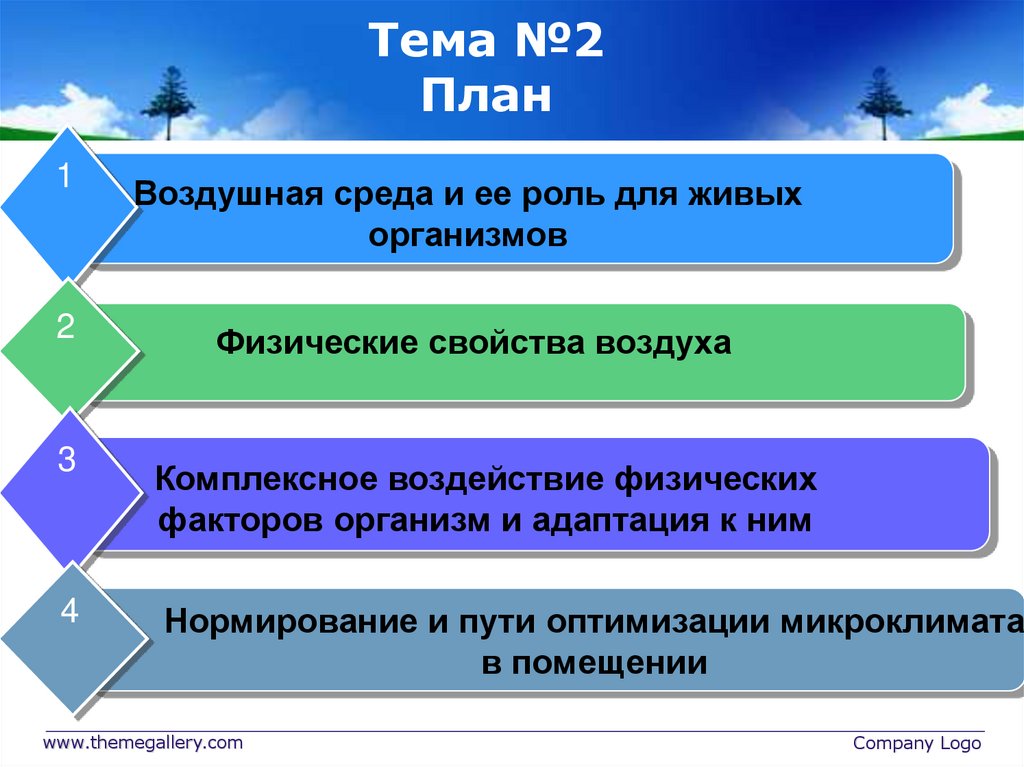 Тема №2
План

1
Воздушная среда и ее роль для живых организмов

2
Физические свойства воздуха

3
Комплексное воздействие физических факторов организм и адаптация к ним

4
Нормирование и пути оптимизации микроклимата в помещении

www.themegallery.com

Company Logo